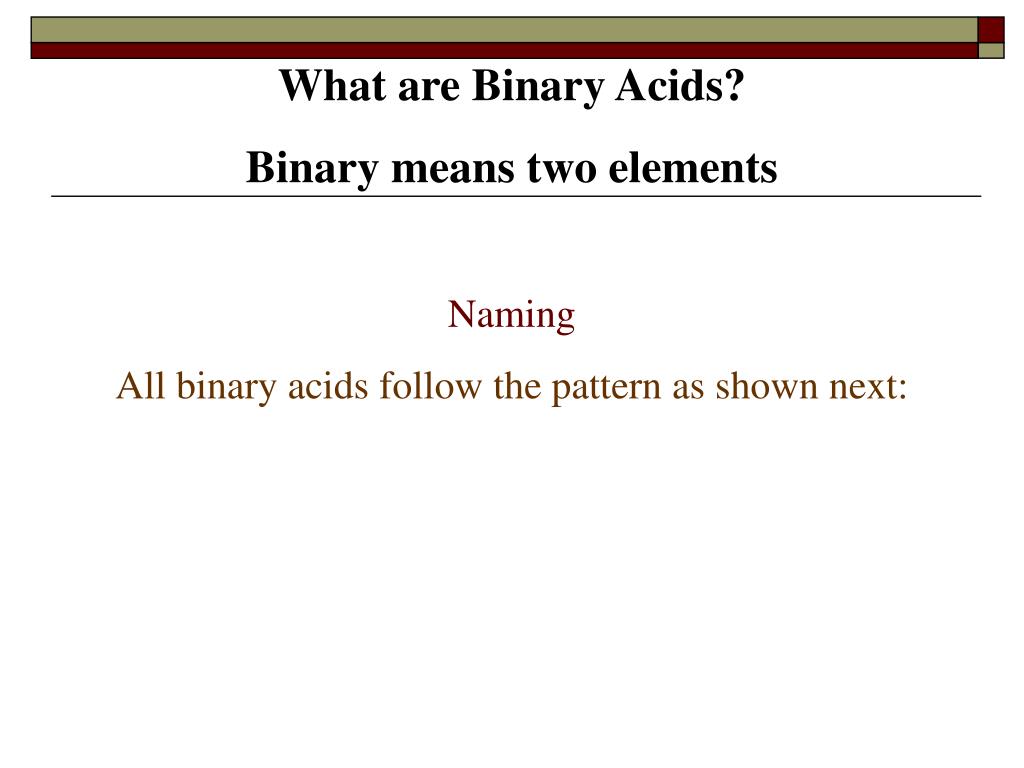 What are Binary Acids?

Binary means two elements

Naming

All binary acids follow the pattern as shown next: